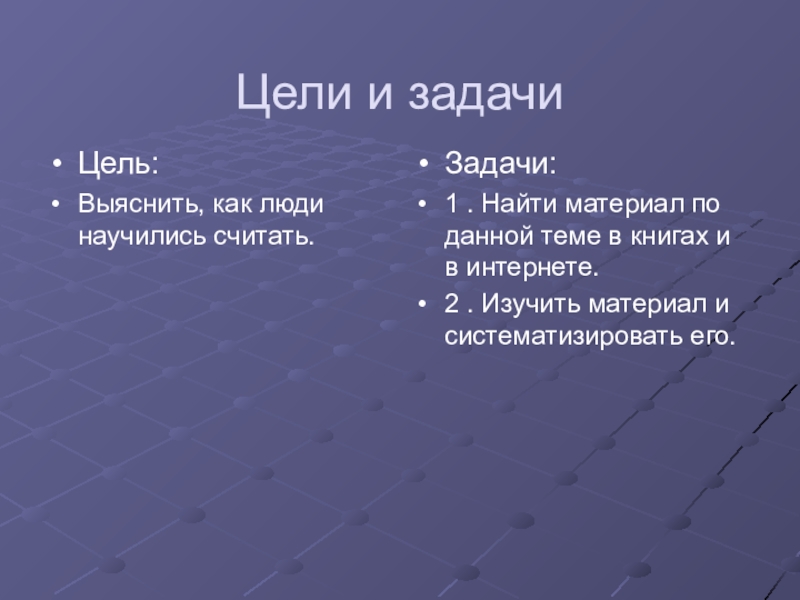 Цели и задачи

• Цель:
• Выяснить, как люди научились считать.

• Задачи:
• 1 . Найти материал по данной теме в книгах и в интернете.
• 2 . Изучить материал и систематизировать его.